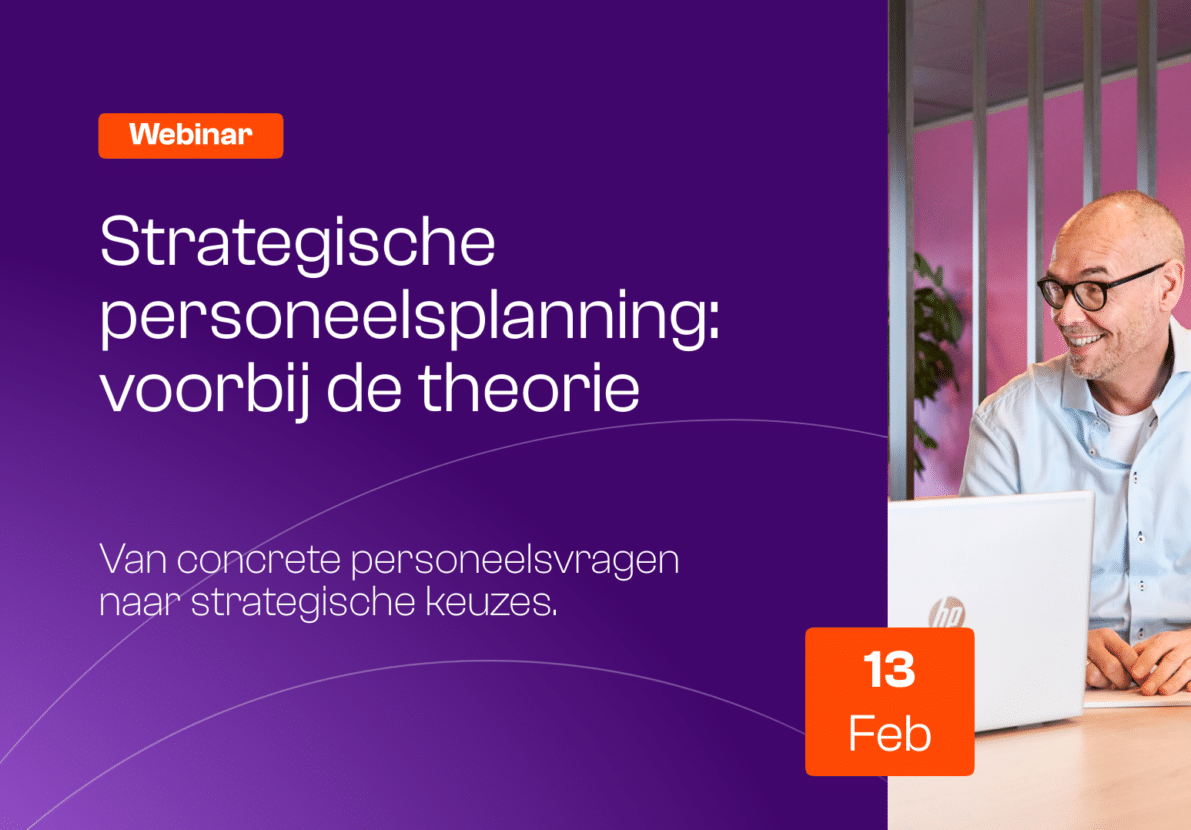 Webinar

Strategische personeelsplanning: voorbij de theorie

Van concrete personeelsvragen naar strategische keuzes.

hp

13
Feb